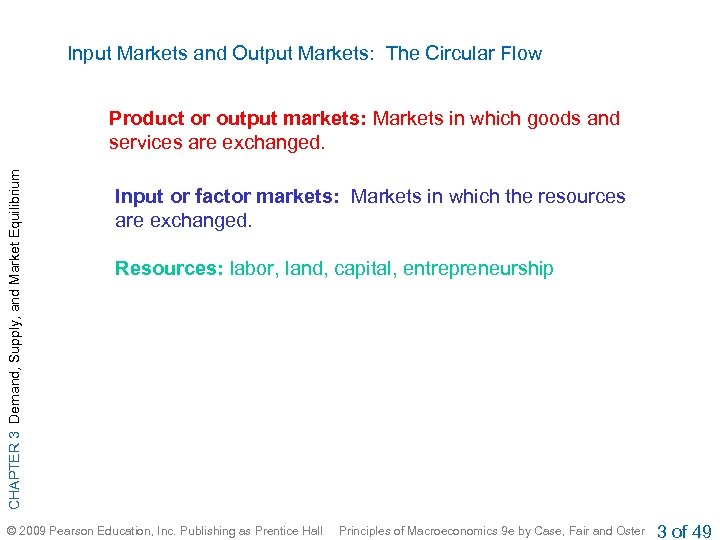 Input Markets and Output Markets: The Circular Flow

Product or output markets: Markets in which goods and services are exchanged.

Input or factor markets: Markets in which the resources are exchanged.

Resources: labor, land, capital, entrepreneurship

CHAPTER 3 Demand, Supply, and Market Equilibrium

© 2009 Pearson Education, Inc. Publishing as Prentice Hall Principles of Macroeconomics 9e by Case, Fair and Oster 3 of 49